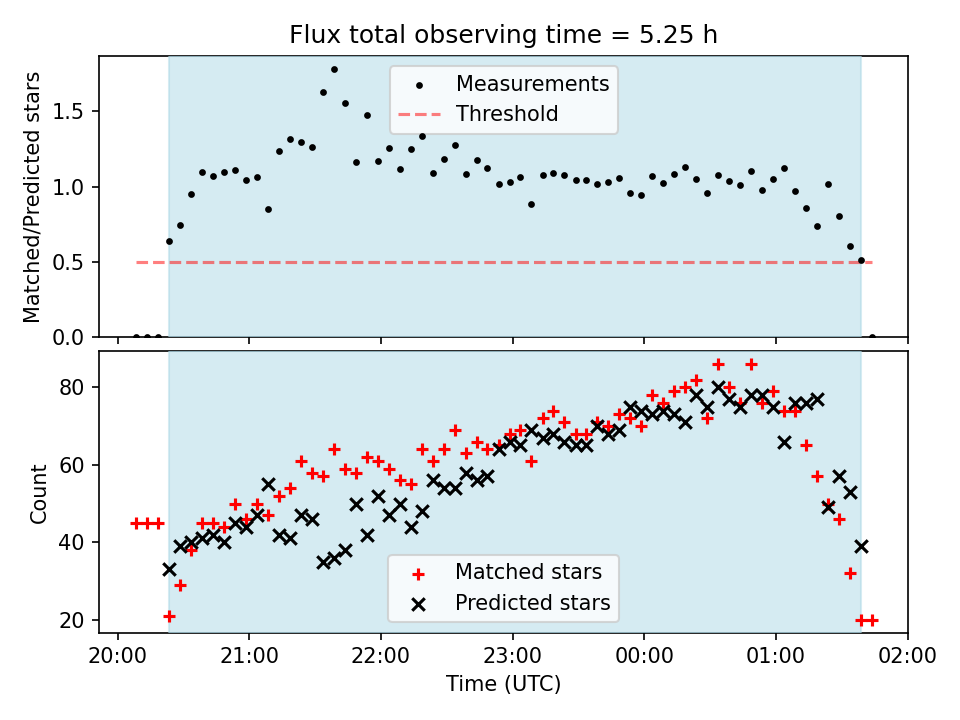 Flux total observing time = 5.25 h

Matched/Predicted stars

1.5
1.0
0.5
0.0

Measurements
Threshold

Count

80
60
40
20

Matched stars
Predicted stars

20:00
21:00
22:00
23:00
00:00
01:00
02:00

Time (UTC)